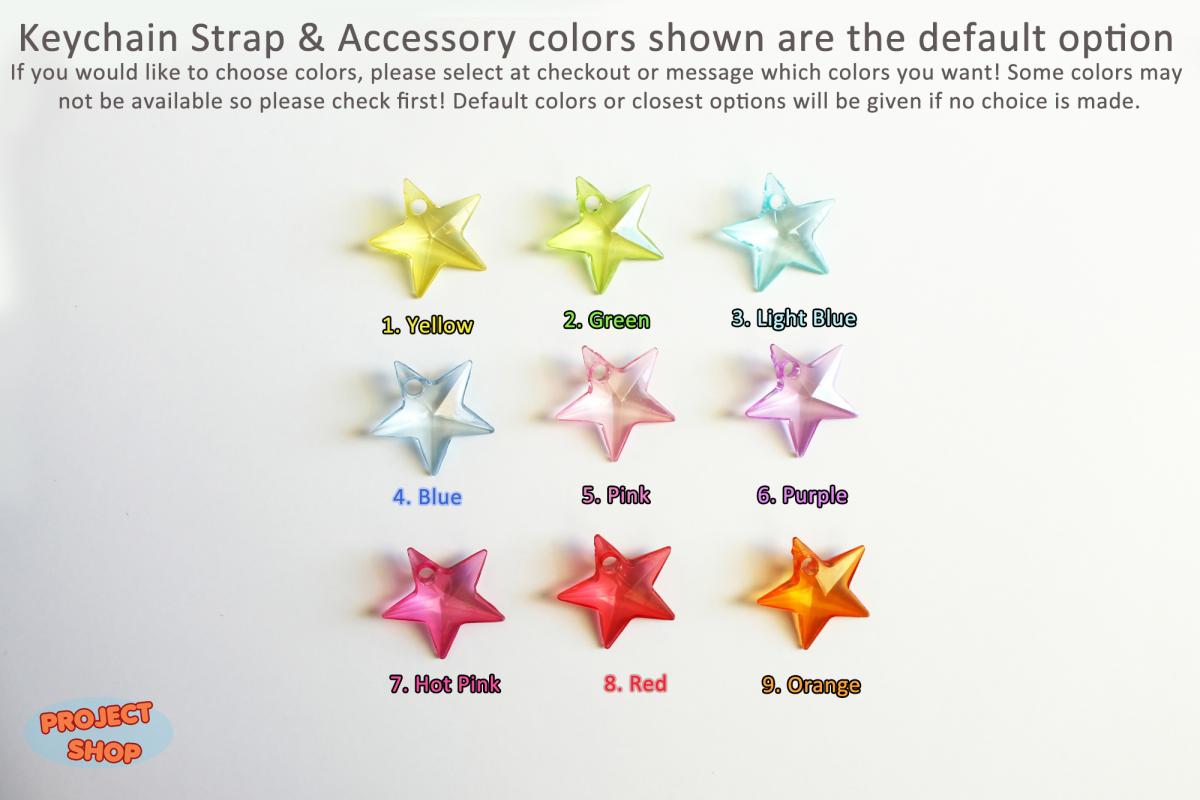 Keychain Strap & Accessory colors shown are the default option
If you would like to choose colors, please select at checkout or message which colors you want! Some colors may not be available so please check first! Default colors or closest options will be given if no choice is made.

1. Yellow
2. Green
3. Light Blue
4. Blue
5. Pink
6. Purple
7. Hot Pink
8. Red
9. Orange

PROJECT SHOP